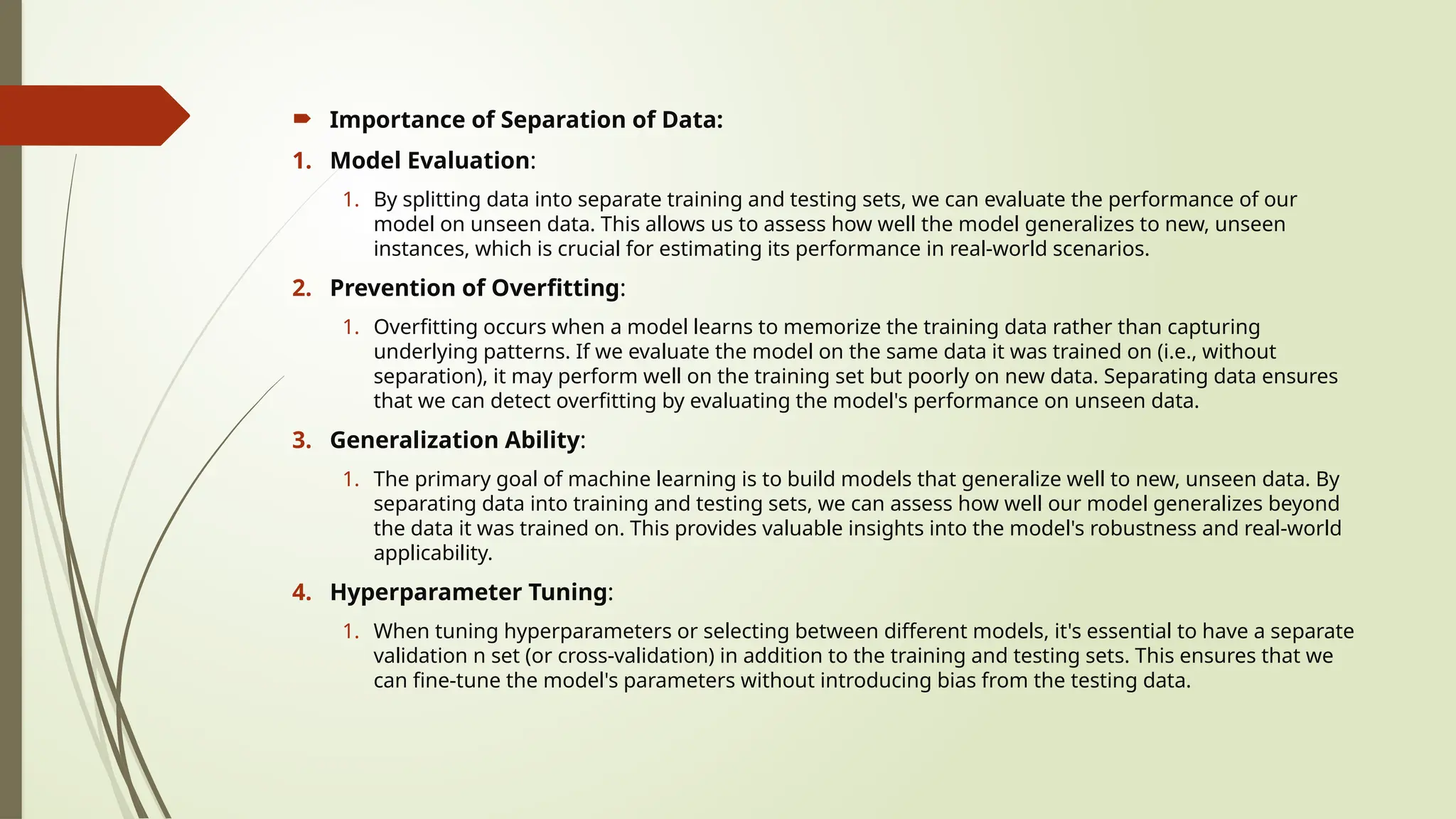 Importance of Separation of Data:

1. Model Evaluation:

1. By splitting data into separate training and testing sets, we can evaluate the performance of our model on unseen data. This allows us to assess how well the model generalizes to new, unseen instances, which is crucial for estimating its performance in real-world scenarios.

2. Prevention of Overfitting:

1. Overfitting occurs when a model learns to memorize the training data rather than capturing underlying patterns. If we evaluate the model on the same data it was trained on (i.e., without separation), it may perform well on the training set but poorly on new data. Separating data ensures that we can detect overfitting by evaluating the model's performance on unseen data.

3. Generalization Ability:

1. The primary goal of machine learning is to build models that generalize well to new, unseen data. By separating data into training and testing sets, we can assess how well our model generalizes beyond the data it was trained on. This provides valuable insights into the model's robustness and real-world applicability.

4. Hyperparameter Tuning:

1. When tuning hyperparameters or selecting between different models, it's essential to have a separate validation n set (or cross-validation) in addition to the training and testing sets. This ensures that we can fine-tune the model's parameters without introducing bias from the testing data.